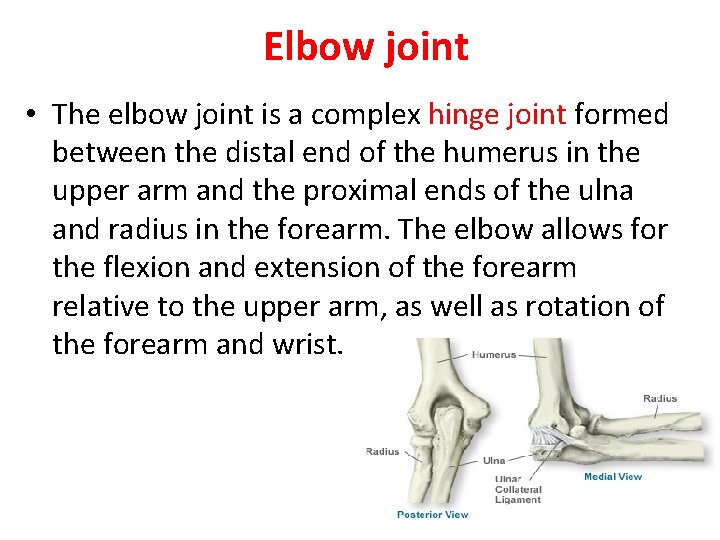 Elbow joint

• The elbow joint is a complex hinge joint formed between the distal end of the humerus in the upper arm and the proximal ends of the ulna and radius in the forearm. The elbow allows for the flexion and extension of the forearm relative to the upper arm, as well as rotation of the forearm and wrist.

Humerus
Radius
Radius
Ulna
Ulnar Collateral Ligament
Medial View
Posterior View